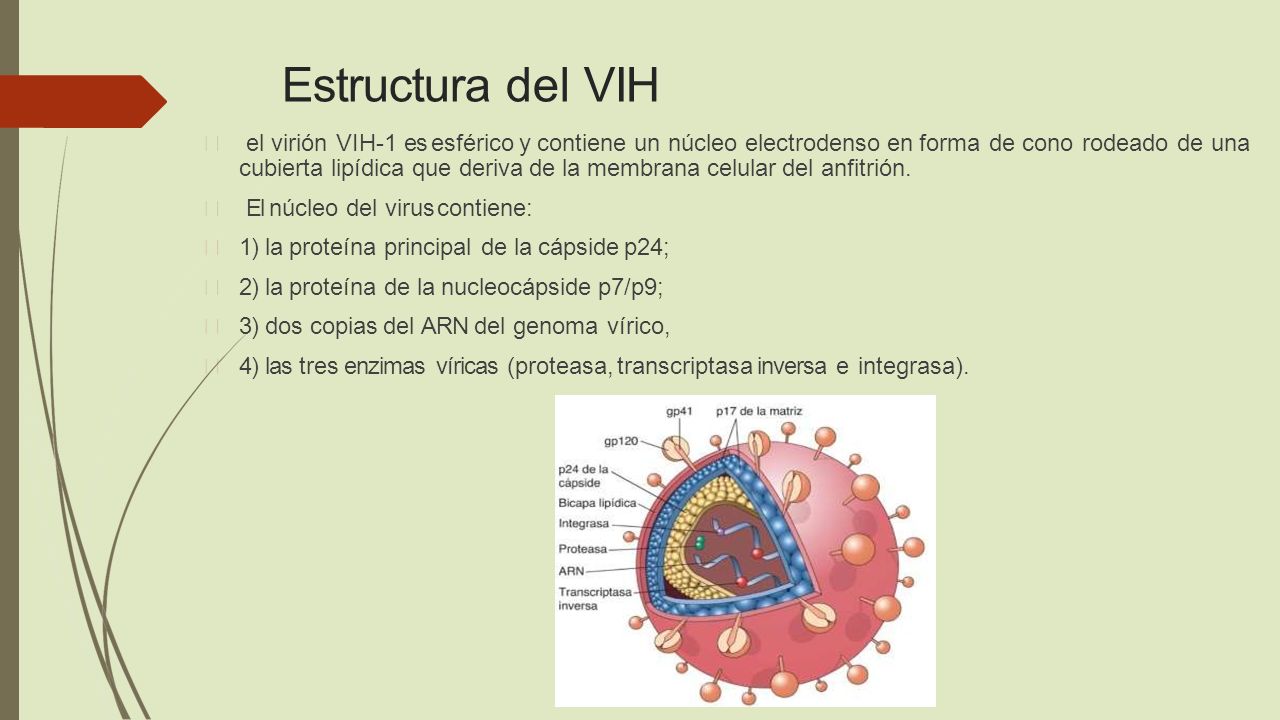 Estructura del VIH

el virión VIH-1 es esférico y contiene un núcleo electrodenso en forma de cono rodeado de una cubierta lipídica que deriva de la membrana celular del anfitrión.

El núcleo del virus contiene:

1) la proteína principal de la cápside p24;

2) la proteína de la nucleocápside p7/p9;

3) dos copias del ARN del genoma vírico,

4) las tres enzimas víricas (proteasa, transcriptasa inversa e integrasa).

gp41
p17 de la matriz
gp120
p24 de la cápside
Bicapa lipídica
Integrasa
Proteasa
ARN
Transcriptasa inversa